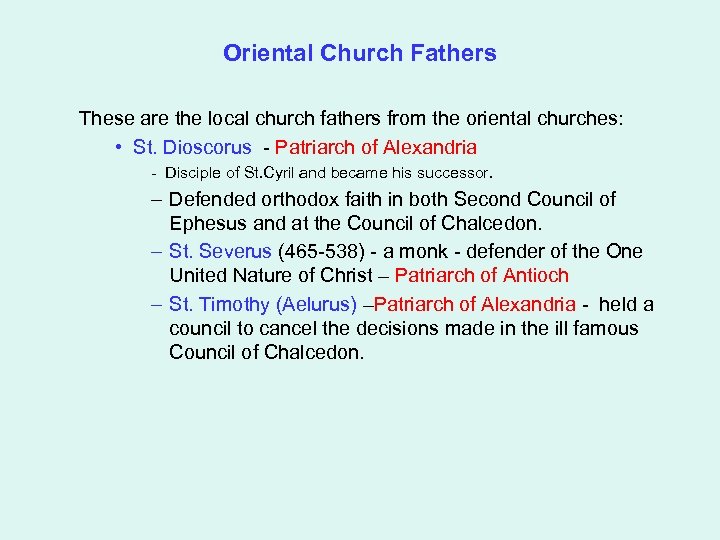 Oriental Church Fathers

These are the local church fathers from the oriental churches:

• St. Dioscorus - Patriarch of Alexandria

- Disciple of St.Cyril and became his successor.

– Defended orthodox faith in both Second Council of Ephesus and at the Council of Chalcedon.

– St. Severus (465-538) - a monk - defender of the One United Nature of Christ – Patriarch of Antioch

– St. Timothy (Aelurus) –Patriarch of Alexandria - held a council to cancel the decisions made in the ill famous Council of Chalcedon.